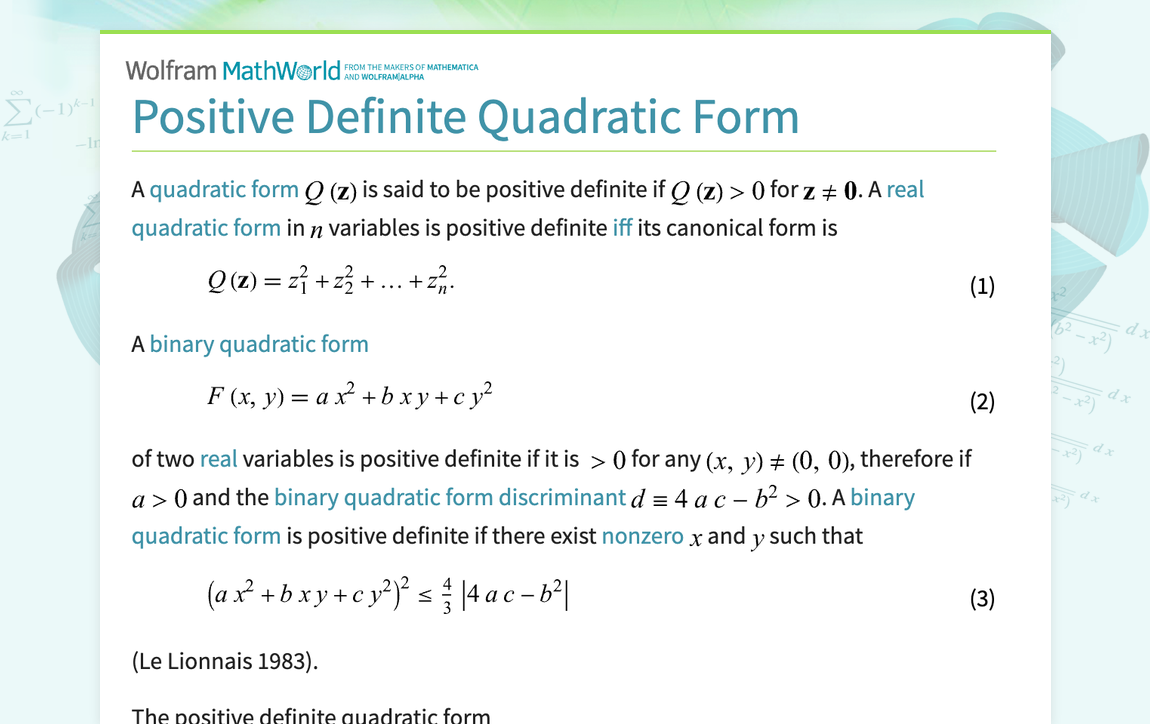 Wolfram MathWorld FROM THE MAKERS OF MATHEMATICA AND WOLFRAM|ALPHA

Positive Definite Quadratic Form

A quadratic form $Q(\mathbf{z})$ is said to be positive definite if $Q(\mathbf{z}) > 0$ for $\mathbf{z} \neq \mathbf{0}$. A real quadratic form in $n$ variables is positive definite iff its canonical form is

$Q(\mathbf{z}) = z_1^2 + z_2^2 + \ldots + z_n^2.$ (1)

A binary quadratic form

$F(x, y) = a x^2 + b x y + c y^2$ (2)

of two real variables is positive definite if it is $> 0$ for any $(x, y) \neq (0, 0)$, therefore if $a > 0$ and the binary quadratic form discriminant $d \equiv 4 a c - b^2 > 0$. A binary quadratic form is positive definite if there exist nonzero $x$ and $y$ such that

$\left(a x^2 + b x y + c y^2\right)^2 \leq \frac{4}{3} \left|4 a c - b^2\right|$ (3)

(Le Lionnais 1983).

The positive definite quadratic form